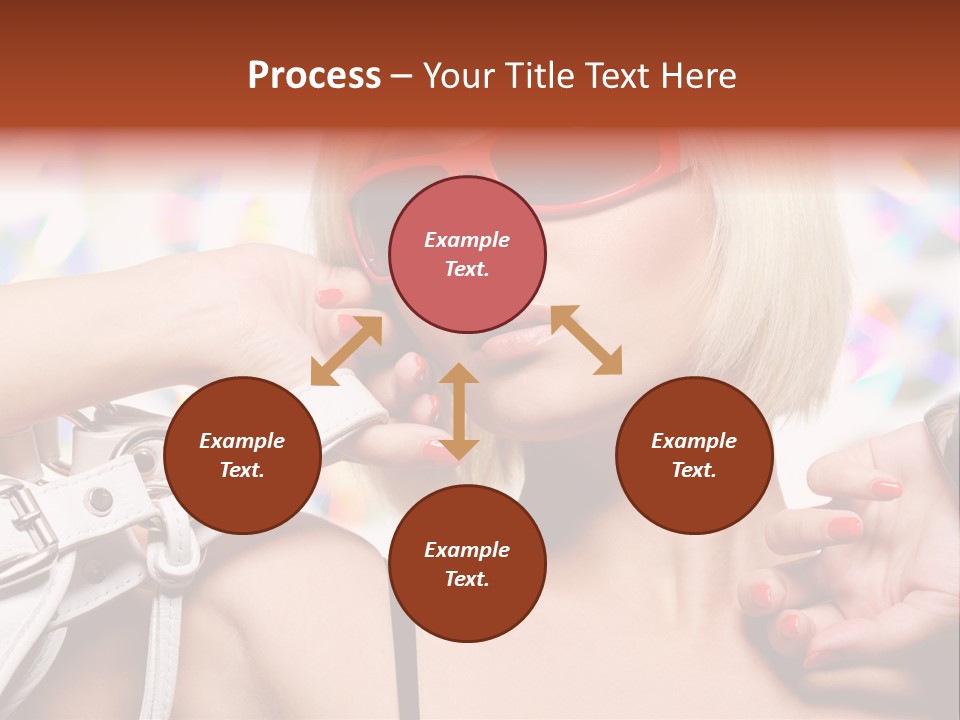 Process – Your Title Text Here

Example Text.

Example Text.

Example Text.

Example Text.